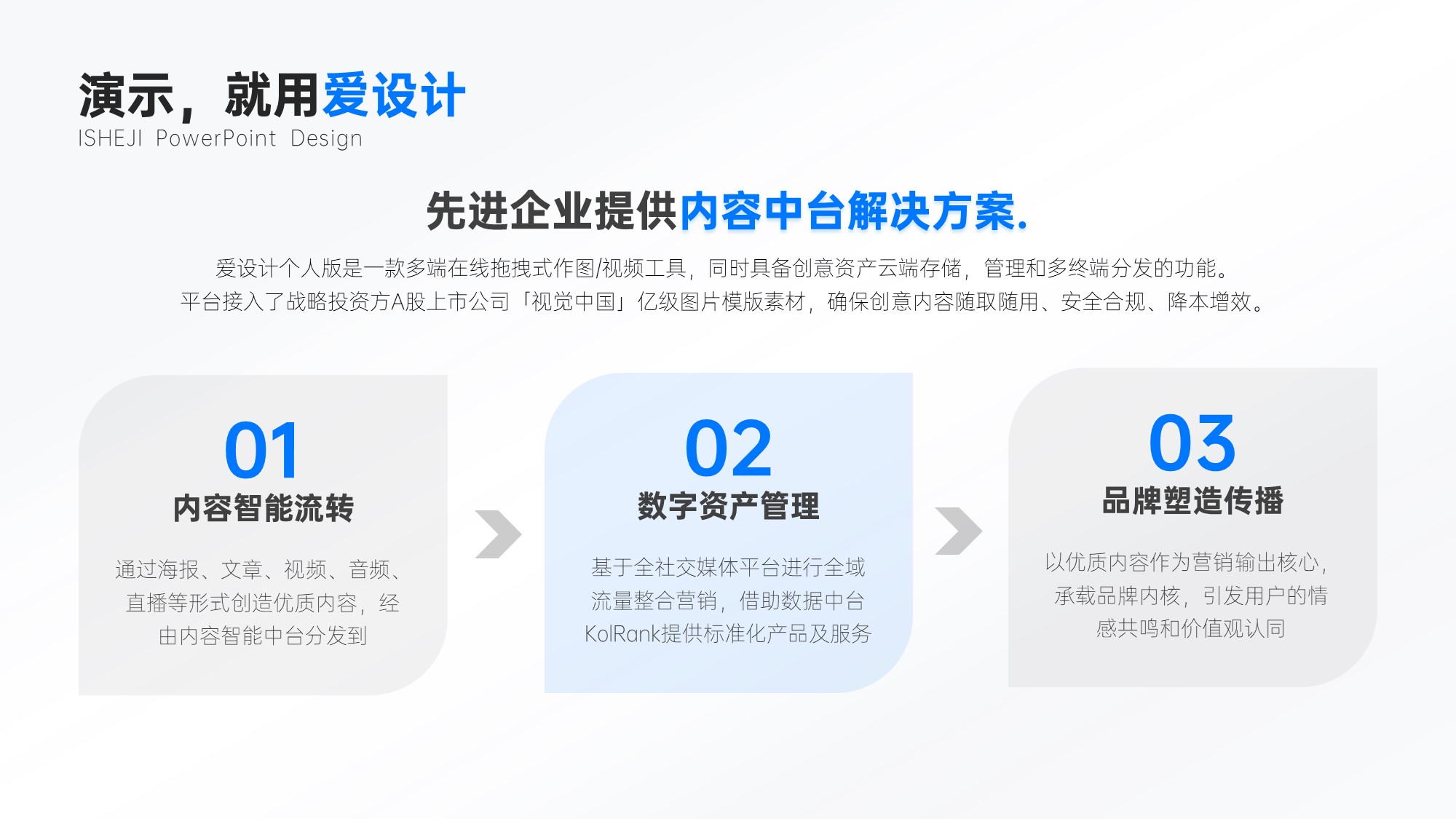 演示，就用爱设计
ISHEJI PowerPoint Design

先进企业提供内容中台解决方案.

爱设计个人版是一款多端在线拖拽式作图/视频工具，同时具备创意资产云端存储，管理和多终端分发的功能。
平台接入了战略投资方A股上市公司「视觉中国」亿级图片模版素材，确保创意内容随取随用、安全合规、降本增效。

01
内容智能流转
通过海报、文章、视频、音频、直播等形式创造优质内容，经由内容智能中台分发到

02
数字资产管理
基于全社交媒体平台进行全域流量整合营销，借助数据中台KolRank提供标准化产品及服务

03
品牌塑造传播
以优质内容作为营销输出核心，承载品牌内核，引发用户的情感共鸣和价值观认同